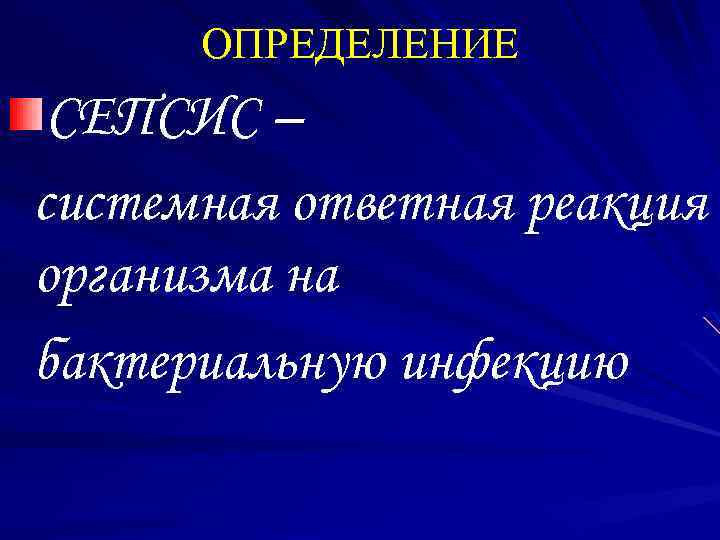 ОПРЕДЕЛЕНИЕ

СЕПСИС –

системная ответная реакция организма на

бактериальную инфекцию